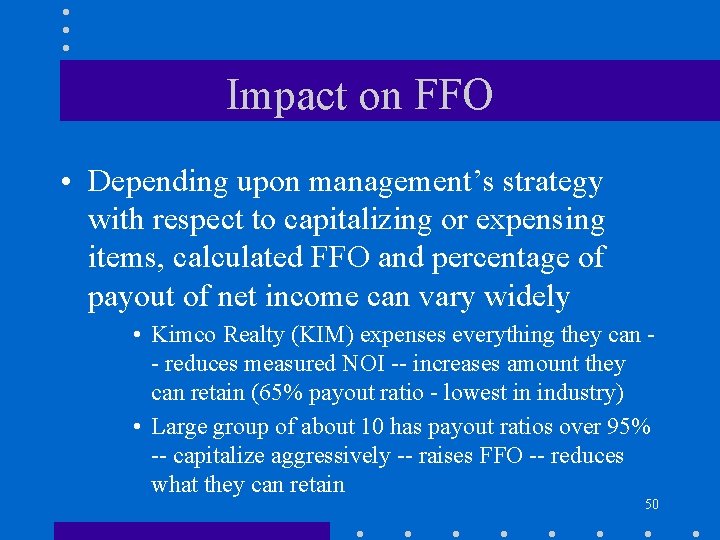 Impact on FFO

• Depending upon management's strategy with respect to capitalizing or expensing items, calculated FFO and percentage of payout of net income can vary widely

• Kimco Realty (KIM) expenses everything they can -- reduces measured NOI -- increases amount they can retain (65% payout ratio - lowest in industry)

• Large group of about 10 has payout ratios over 95% -- capitalize aggressively -- raises FFO -- reduces what they can retain

50